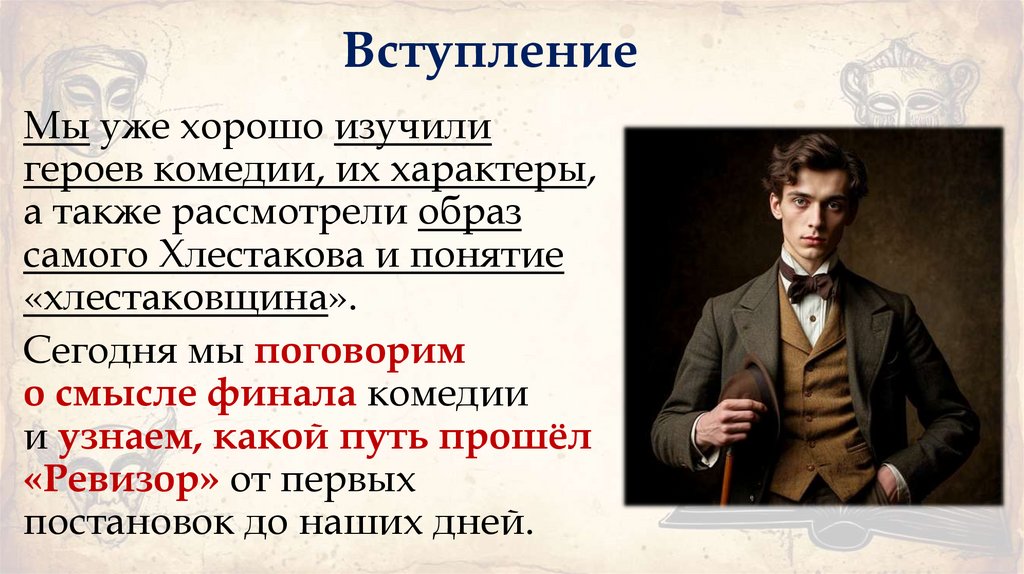 Вступление

Мы уже хорошо изучили героев комедии, их характеры, а также рассмотрели образ самого Хлестакова и понятие «хлестаковщина».

Сегодня мы поговорим о смысле финала комедии и узнаем, какой путь прошёл «Ревизор» от первых постановок до наших дней.